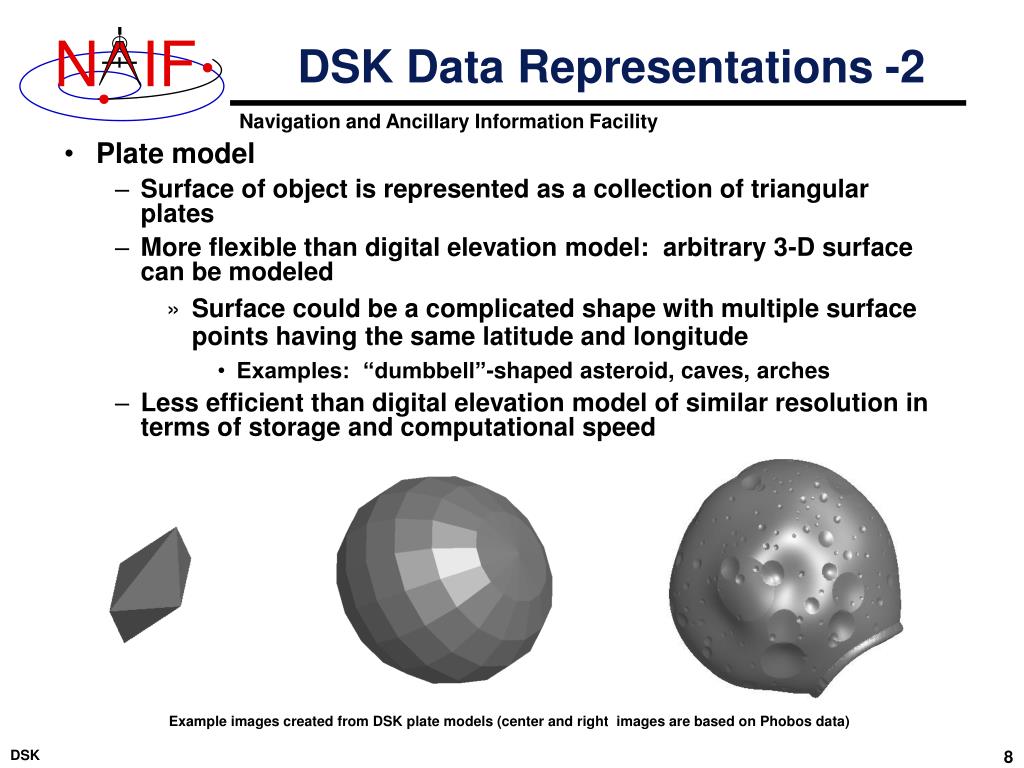 NAIF

DSK Data Representations -2

Navigation and Ancillary Information Facility

• Plate model
– Surface of object is represented as a collection of triangular plates
– More flexible than digital elevation model: arbitrary 3-D surface can be modeled
» Surface could be a complicated shape with multiple surface points having the same latitude and longitude
• Examples: “dumbbell”-shaped asteroid, caves, arches
– Less efficient than digital elevation model of similar resolution in terms of storage and computational speed

Example images created from DSK plate models (center and right images are based on Phobos data)

DSK

8